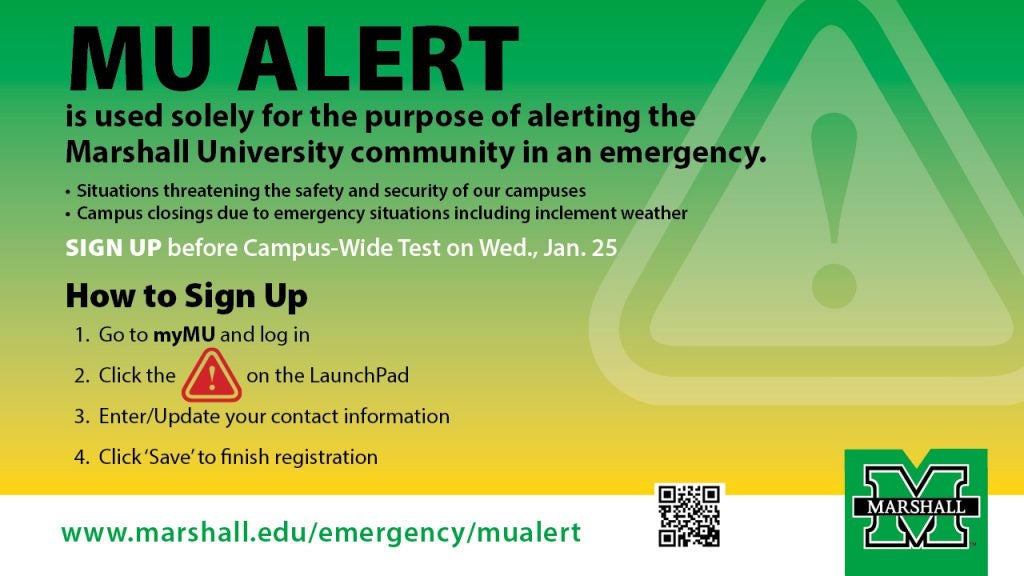 MU ALERT

is used solely for the purpose of alerting the Marshall University community in an emergency.

• Situations threatening the safety and security of our campuses
• Campus closings due to emergency situations including inclement weather

SIGN UP before Campus-Wide Test on Wed., Jan. 25

How to Sign Up

1. Go to myMU and log in
2. Click the on the LaunchPad
3. Enter/Update your contact information
4. Click 'Save' to finish registration

www.marshall.edu/emergency/mualert

MARSHALL